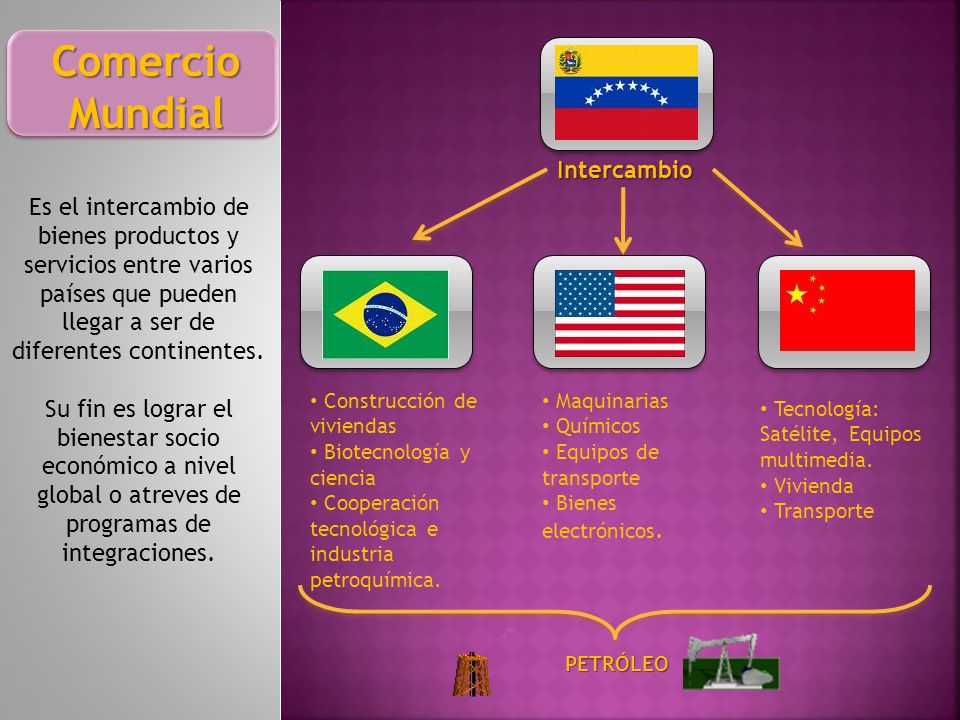 Comercio Mundial

Es el intercambio de bienes productos y servicios entre varios países que pueden llegar a ser de diferentes continentes.

Su fin es lograr el bienestar socio económico a nivel global o atreves de programas de integraciones.

Intercambio

• Construcción de viviendas
• Biotecnología y ciencia
• Cooperación tecnológica e industria petroquímica.

• Maquinarias
• Químicos
• Equipos de transporte
• Bienes electrónicos.

• Tecnología: Satélite, Equipos multimedia.
• Vivienda
• Transporte

PETRÓLEO